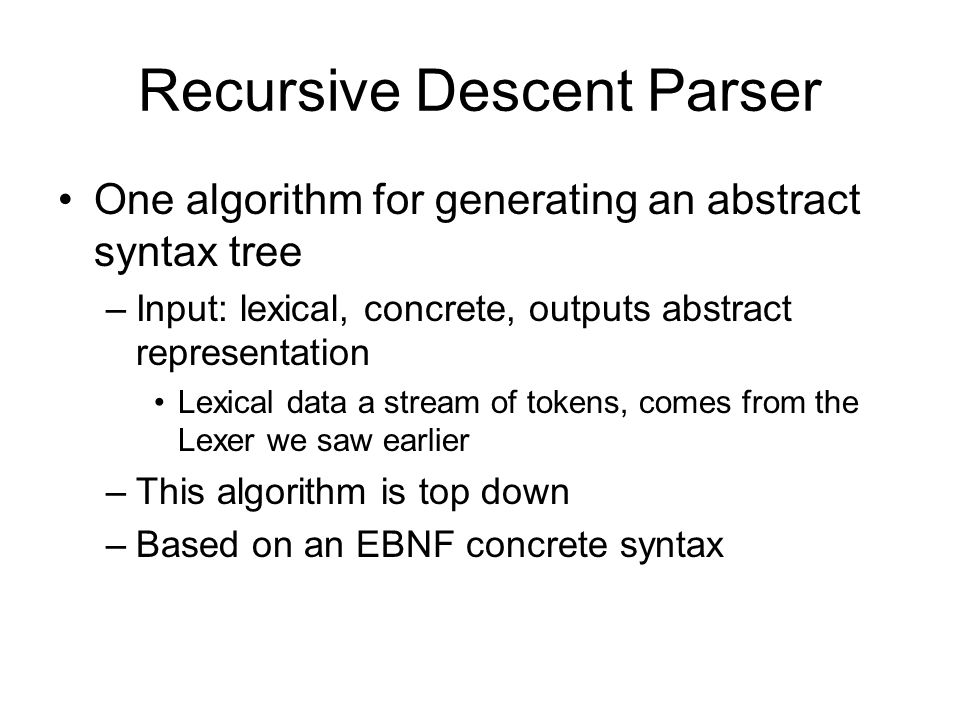 Recursive Descent Parser

• One algorithm for generating an abstract syntax tree

– Input: lexical, concrete, outputs abstract representation

• Lexical data a stream of tokens, comes from the Lexer we saw earlier

– This algorithm is top down

– Based on an EBNF concrete syntax